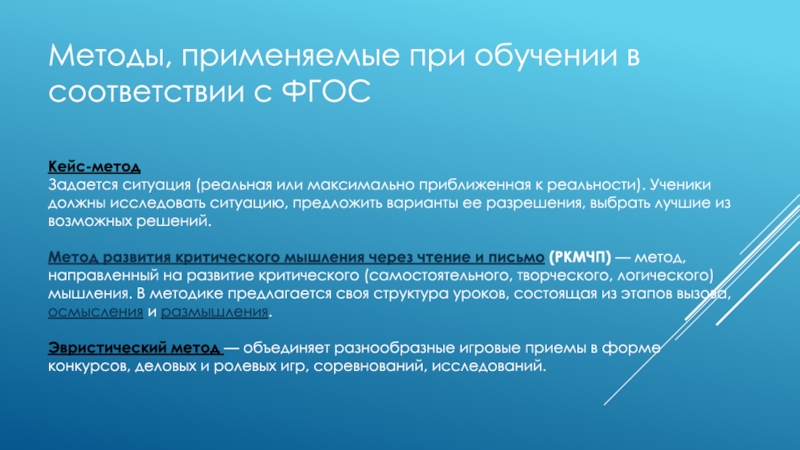 Методы, применяемые при обучении в соответствии с ФГОС

Кейс-метод
Задается ситуация (реальная или максимально приближенная к реальности). Ученики должны исследовать ситуацию, предложить варианты ее разрешения, выбрать лучшие из возможных решений.

Метод развития критического мышления через чтение и письмо (РКМЧП) — метод, направленный на развитие критического (самостоятельного, творческого, логического) мышления. В методике предлагается своя структура уроков, состоящая из этапов вызова, осмысления и размышления.

Эвристический метод — объединяет разнообразные игровые приемы в форме конкурсов, деловых и ролевых игр, соревнований, исследований.